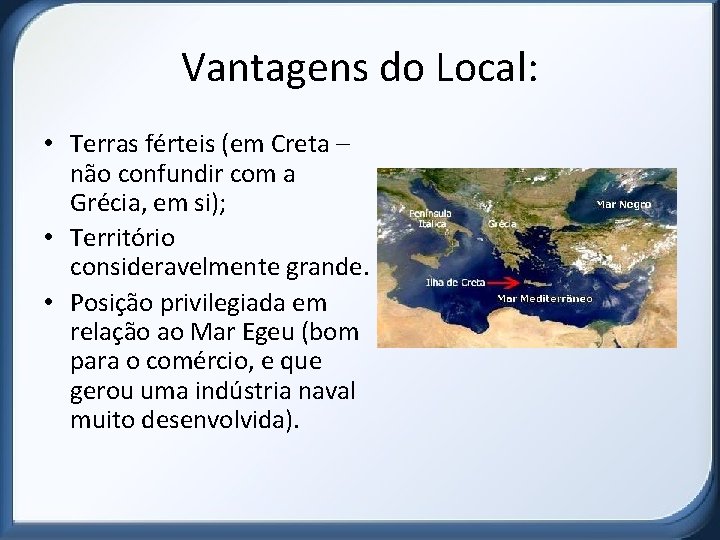 Vantagens do Local:

• Terras férteis (em Creta – não confundir com a Grécia, em si);
• Território consideravelmente grande.
• Posição privilegiada em relação ao Mar Egeu (bom para o comércio, e que gerou uma indústria naval muito desenvolvida).

Península Itálica
Grécia
Mar Negro
Ilha de Creta
Mar Mediterrâneo